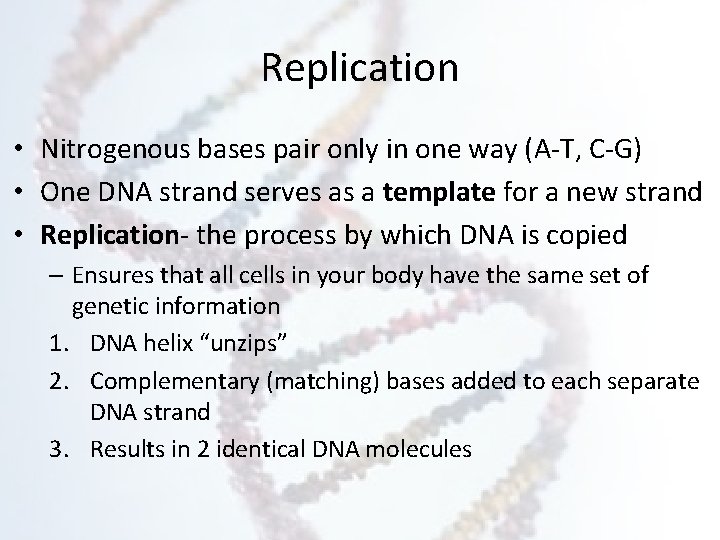 Replication

• Nitrogenous bases pair only in one way (A-T, C-G)
• One DNA strand serves as a template for a new strand
• Replication- the process by which DNA is copied
– Ensures that all cells in your body have the same set of genetic information
1. DNA helix “unzips”
2. Complementary (matching) bases added to each separate DNA strand
3. Results in 2 identical DNA molecules